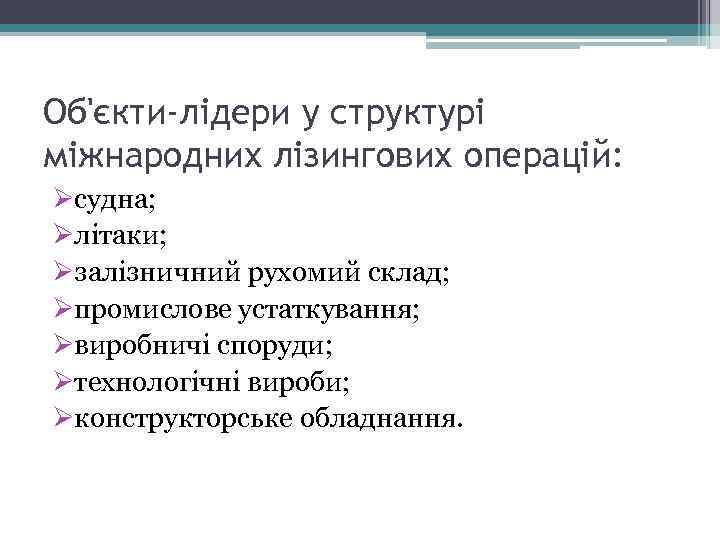 Об'єкти-лідери у структурі міжнародних лізингових операцій:

➢судна;
➢літаки;
➢залізничний рухомий склад;
➢промислове устаткування;
➢виробничі споруди;
➢технологічні вироби;
➢конструкторське обладнання.